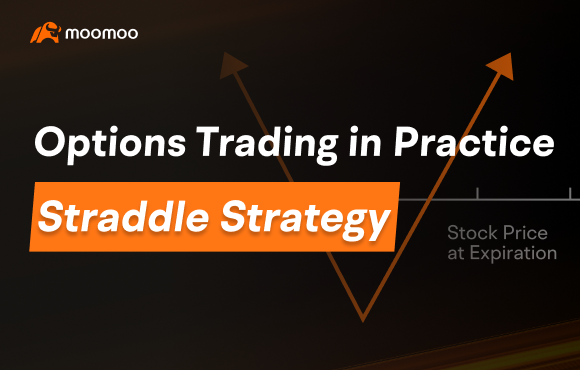 moomoo

Options Trading in Practice

Straddle Strategy

Stock Price at Expiration